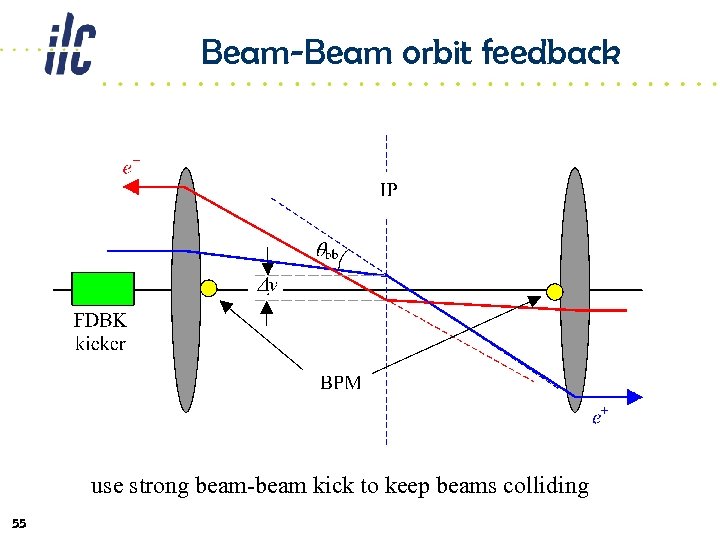 ilc

Beam-Beam orbit feedback

$e^-$

IP

$\theta_{bb}$

$\Delta y$

FDBK kicker

BPM

$e^+$

use strong beam-beam kick to keep beams colliding

55